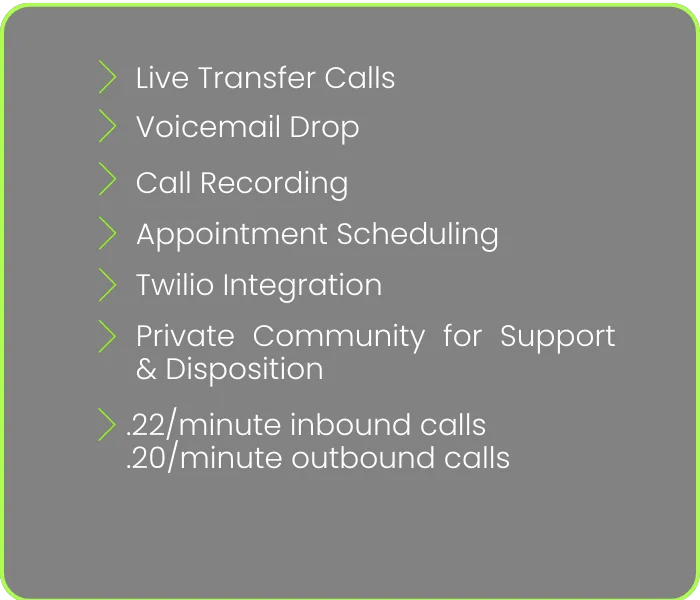 Live Transfer Calls

Voicemail Drop

Call Recording

Appointment Scheduling

Twilio Integration

Private Community for Support & Disposition

.22/minute inbound calls
.20/minute outbound calls